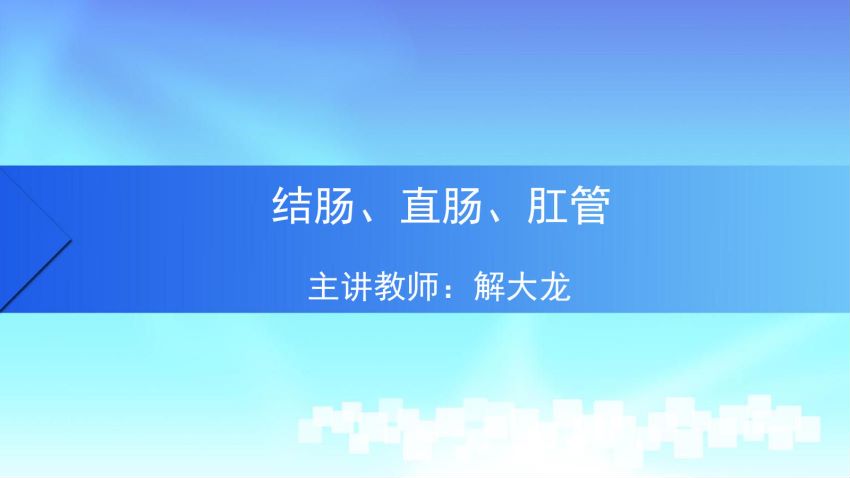 结肠、直肠、肛管

主讲教师：解大龙